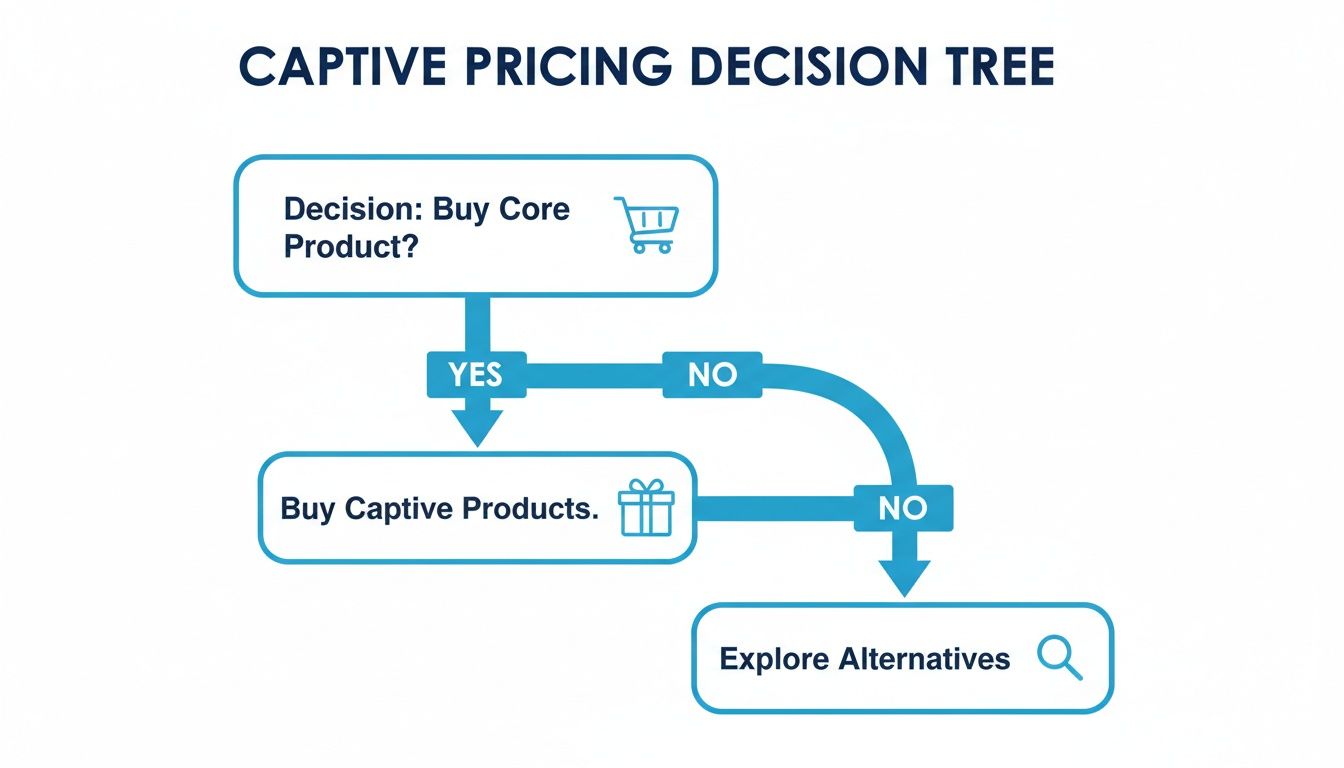 CAPTIVE PRICING DECISION TREE

Decision: Buy Core Product?

YES

NO

Buy Captive Products.

NO

Explore Alternatives